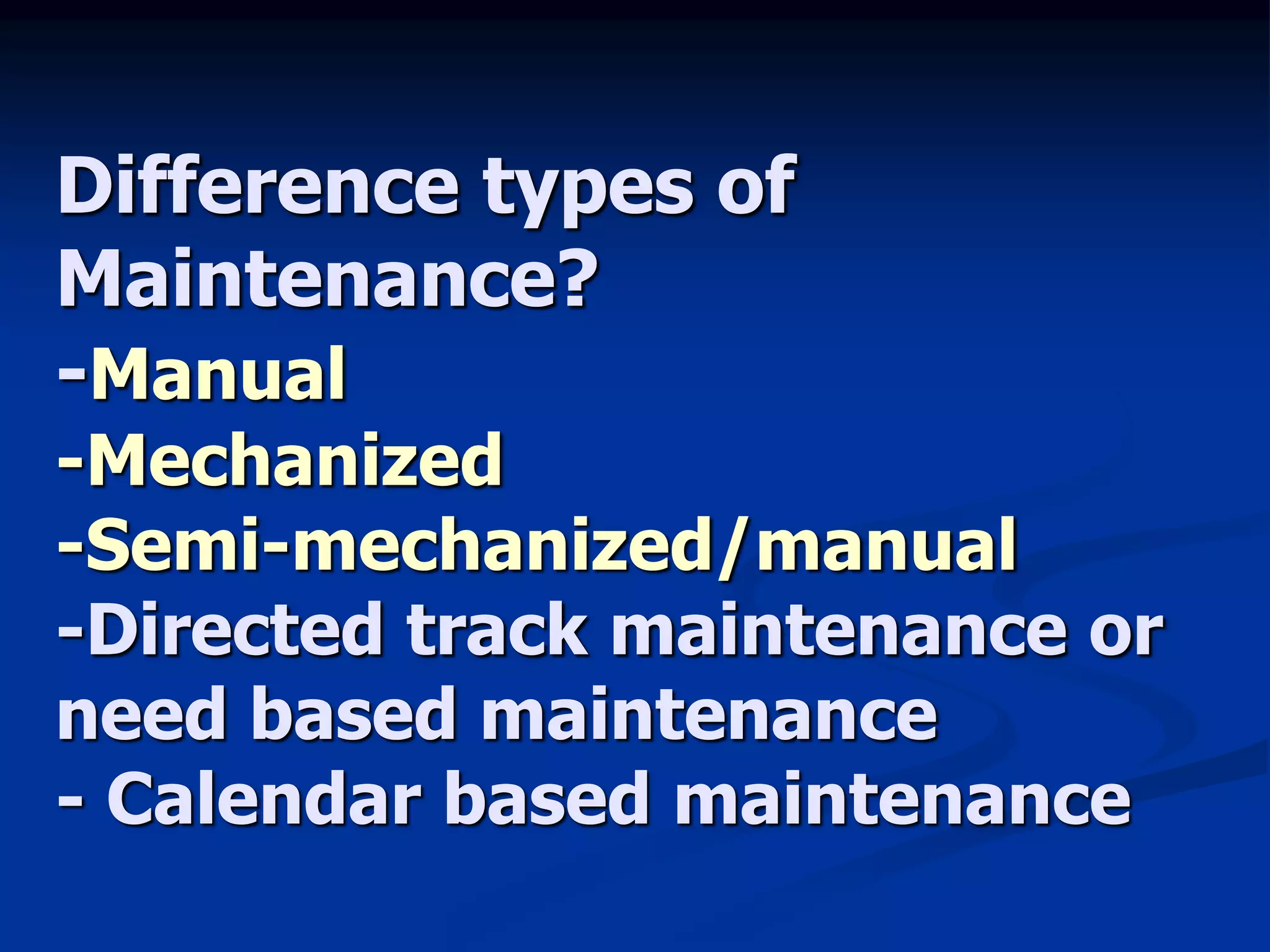 Difference types of Maintenance?
-Manual
-Mechanized
-Semi-mechanized/manual
-Directed track maintenance or need based maintenance
- Calendar based maintenance